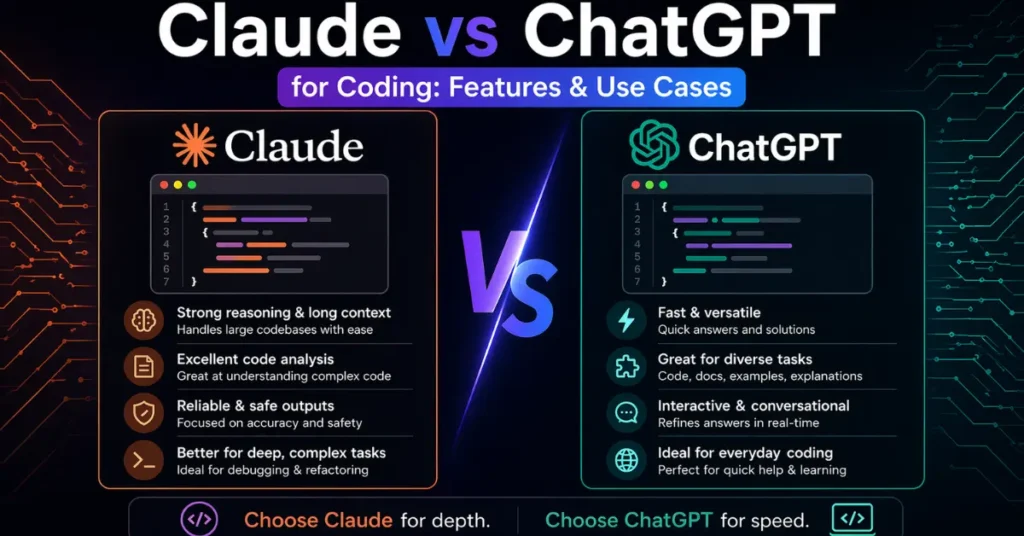 Claude vs ChatGPT

for Coding: Features & Use Cases

Claude

1 {
2
3 {
4
5
6 }
7 }

Strong reasoning & long context
Handles large codebases with ease

Excellent code analysis
Great at understanding complex code

Reliable & safe outputs
Focused on accuracy and safety

Better for deep, complex tasks
Ideal for debugging & refactoring

VS

ChatGPT

1 {
2
3 {
4
5
6 }
7 }

Fast & versatile
Quick answers and solutions

Great for diverse tasks
Code, docs, examples, explanations

Interactive & conversational
Refines answers in real-time

Ideal for everyday coding
Perfect for quick help & learning

</> Choose Claude for depth. Choose ChatGPT for speed. </>